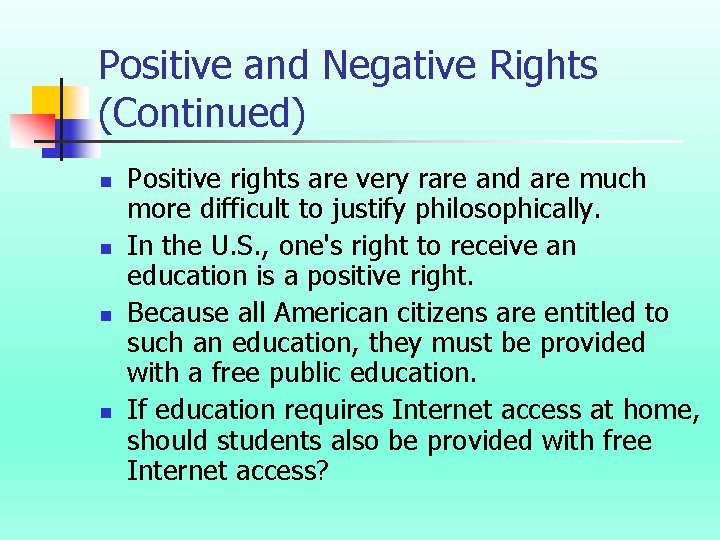 Positive and Negative Rights (Continued)

- Positive rights are very rare and are much more difficult to justify philosophically.
- In the U.S., one's right to receive an education is a positive right.
- Because all American citizens are entitled to such an education, they must be provided with a free public education.
- If education requires Internet access at home, should students also be provided with free Internet access?